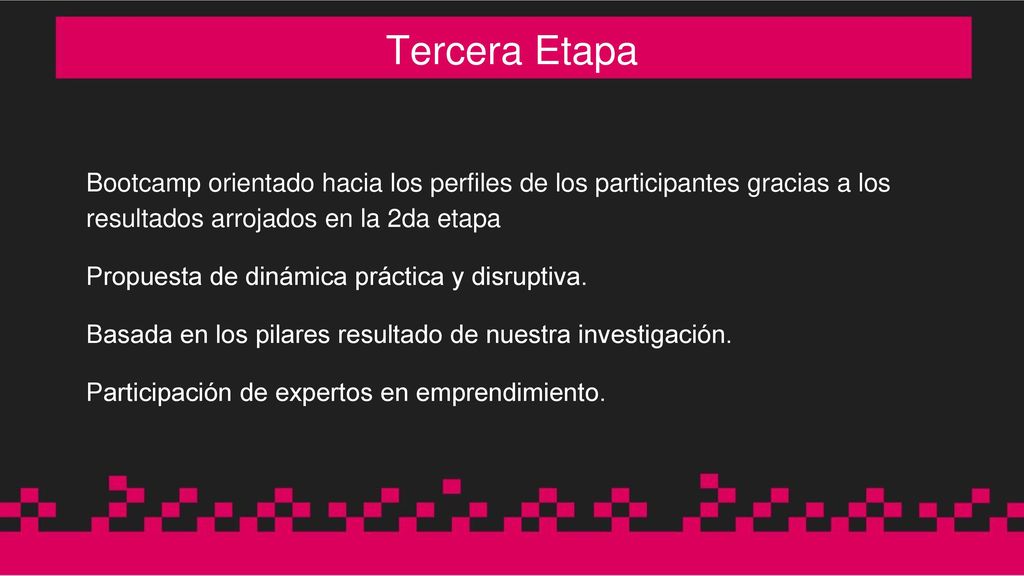 Tercera Etapa

Bootcamp orientado hacia los perfiles de los participantes gracias a los resultados arrojados en la 2da etapa

Propuesta de dinámica práctica y disruptiva.

Basada en los pilares resultado de nuestra investigación.

Participación de expertos en emprendimiento.